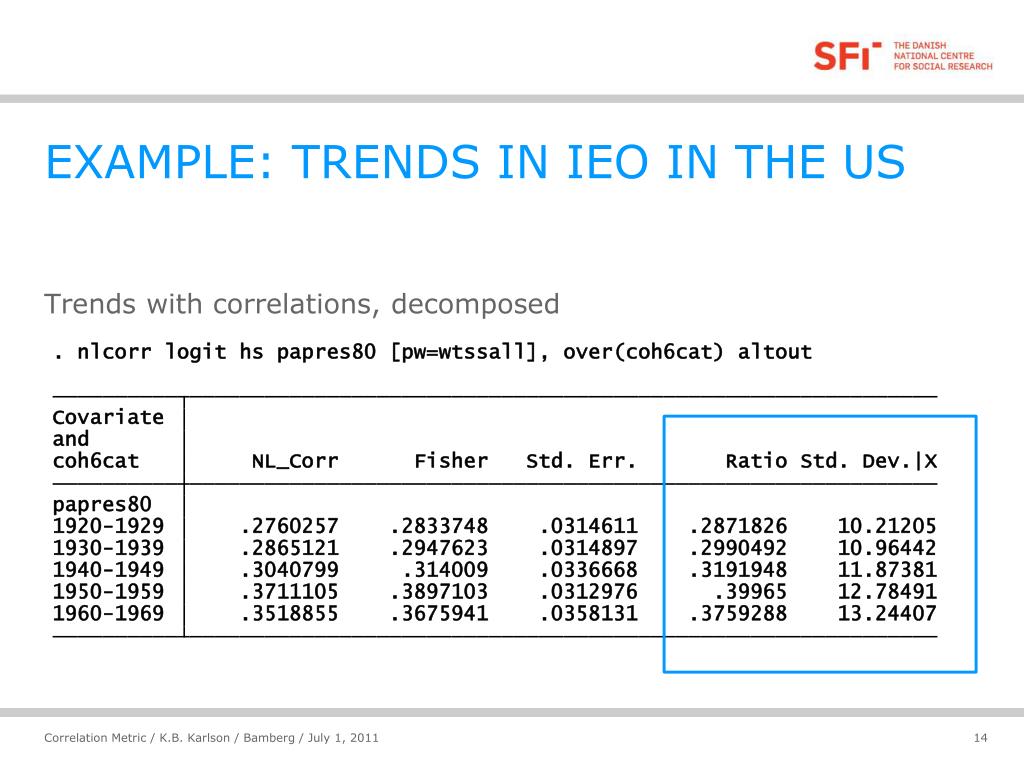 SFI THE DANISH NATIONAL CENTRE FOR SOCIAL RESEARCH

EXAMPLE: TRENDS IN IEO IN THE US

Trends with correlations, decomposed

. nlcorr logit hs papres80 [pw=wtssall], over(coh6cat) altout

| Covariate and coh6cat | NL_Corr | Fisher | Std. Err. | Ratio | Std. Dev.\|X |
|---|---|---|---|---|---|
| papres80 | | | | | |
| 1920-1929 | .2760257 | .2833748 | .0314611 | .2871826 | 10.21205 |
| 1930-1939 | .2865121 | .2947623 | .0314897 | .2990492 | 10.96442 |
| 1940-1949 | .3040799 | .314009 | .0336668 | .3191948 | 11.87381 |
| 1950-1959 | .3711105 | .3897103 | .0312976 | .39965 | 12.78491 |
| 1960-1969 | .3518855 | .3675941 | .0358131 | .3759288 | 13.24407 |

Correlation Metric / K.B. Karlson / Bamberg / July 1, 2011

14